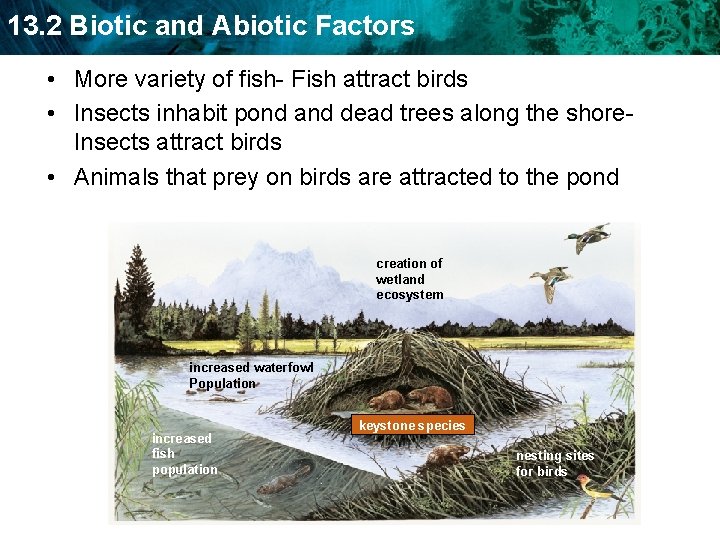 13.2 Biotic and Abiotic Factors

• More variety of fish- Fish attract birds
• Insects inhabit pond and dead trees along the shore- Insects attract birds
• Animals that prey on birds are attracted to the pond

creation of wetland ecosystem

increased waterfowl Population

keystone species

increased fish population

nesting sites for birds